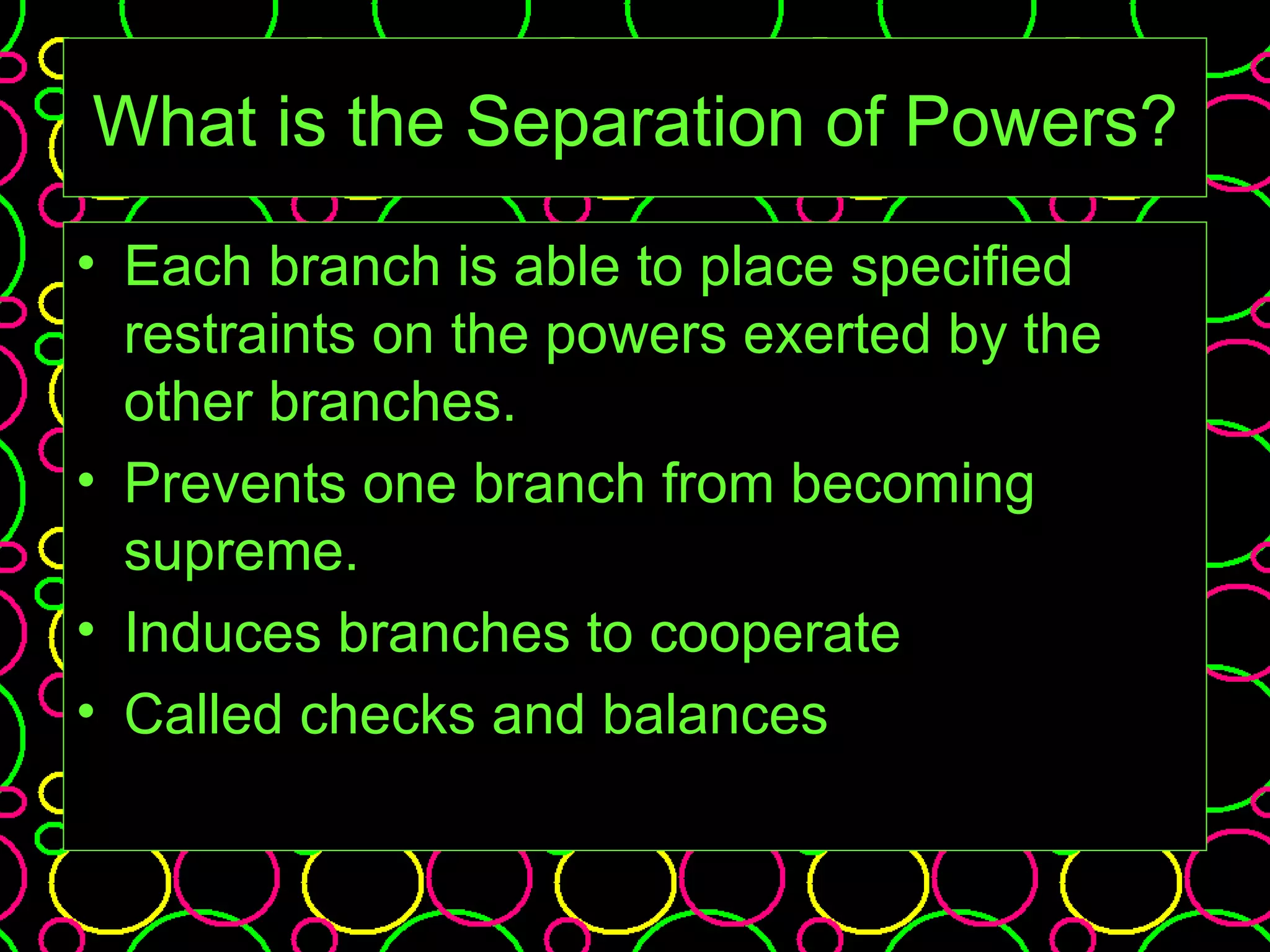 What is the Separation of Powers?

• Each branch is able to place specified restraints on the powers exerted by the other branches.
• Prevents one branch from becoming supreme.
• Induces branches to cooperate
• Called checks and balances